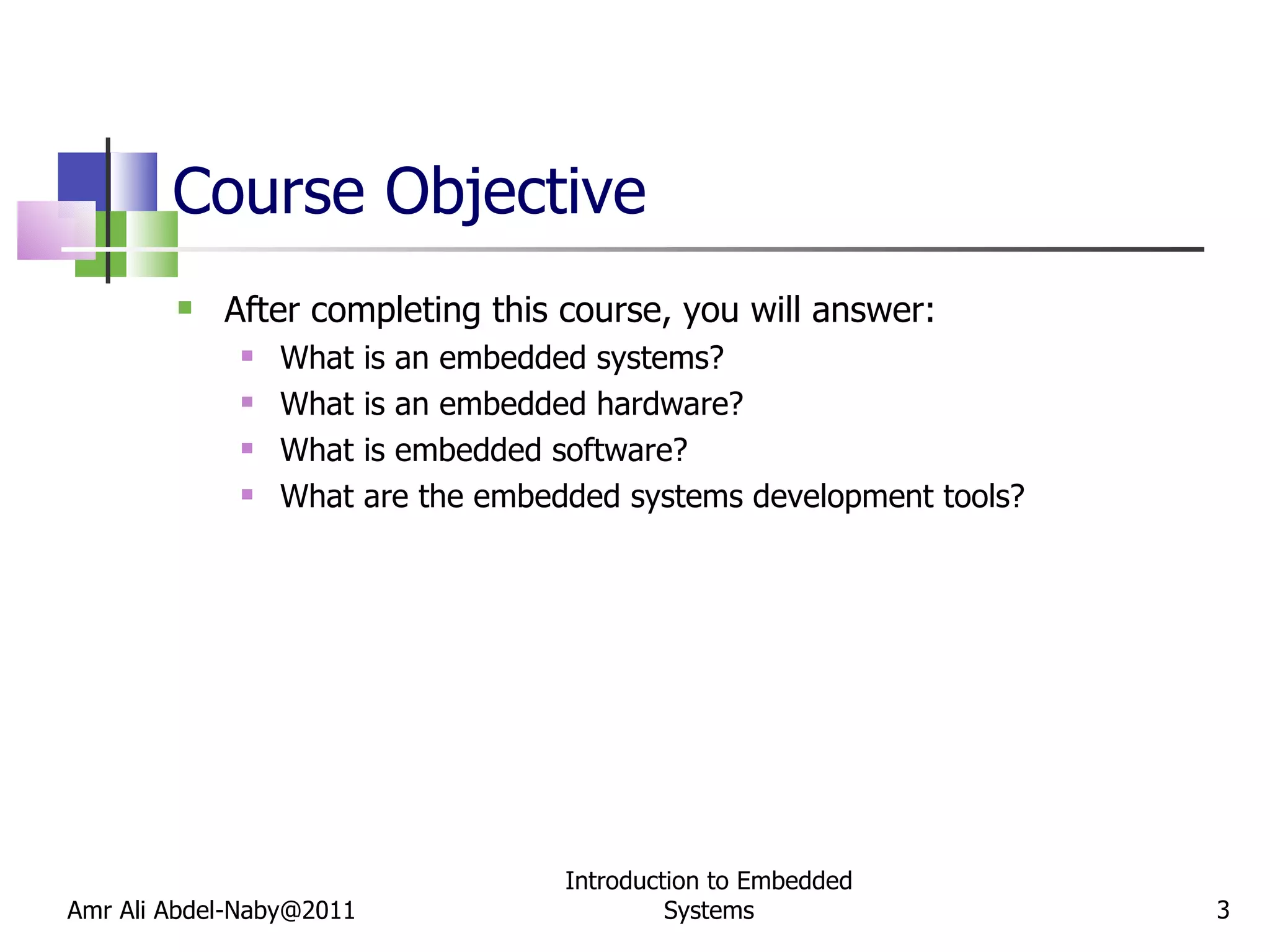 Course Objective

- After completing this course, you will answer:
  - What is an embedded systems?
  - What is an embedded hardware?
  - What is embedded software?
  - What are the embedded systems development tools?

Amr Ali Abdel-Naby@2011

Introduction to Embedded Systems

3